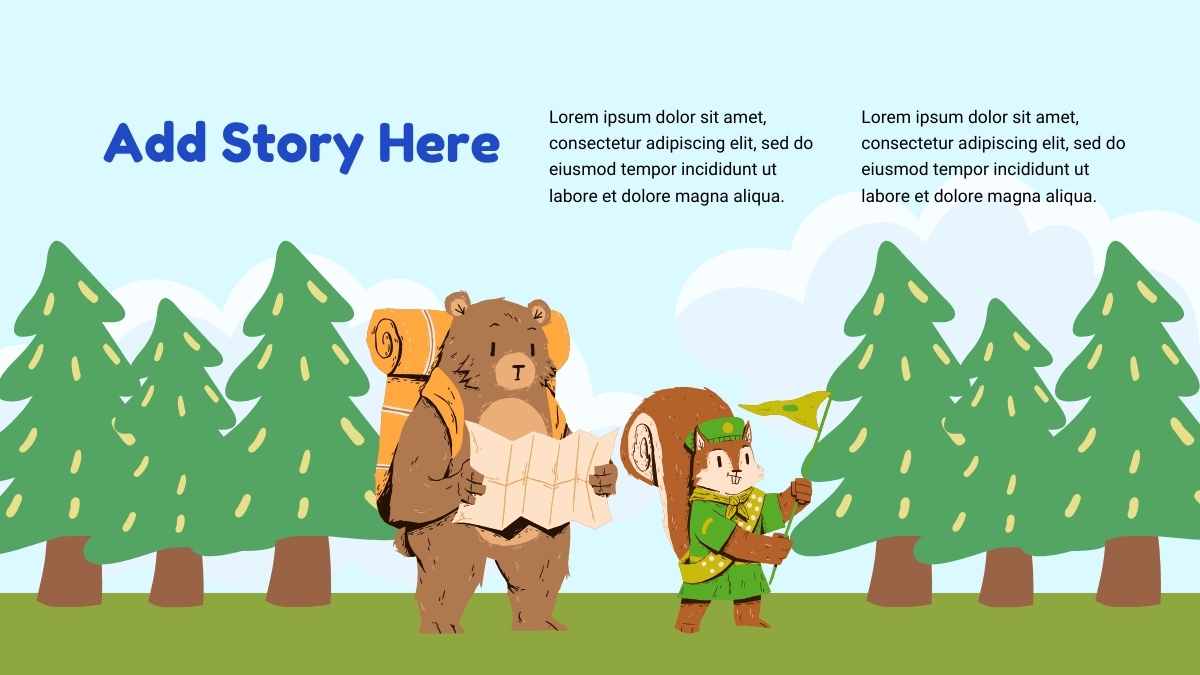 Add Story Here

Lorem ipsum dolor sit amet, consectetur adipiscing elit, sed do eiusmod tempor incididunt ut labore et dolore magna aliqua.

Lorem ipsum dolor sit amet, consectetur adipiscing elit, sed do eiusmod tempor incididunt ut labore et dolore magna aliqua.